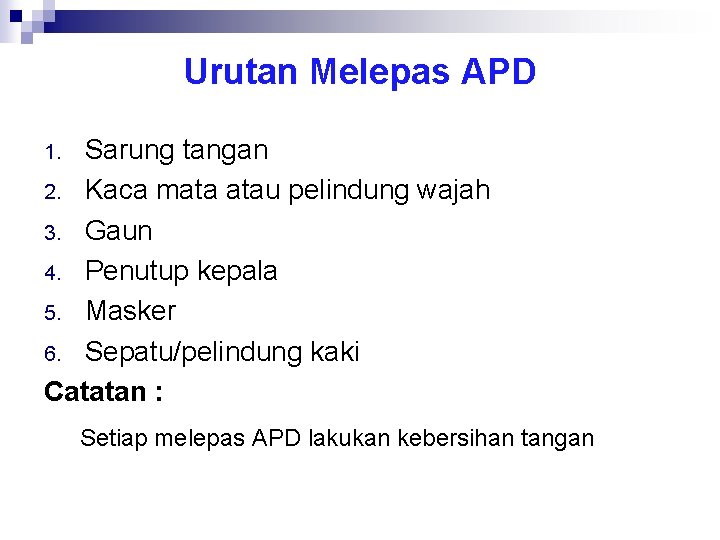 Urutan Melepas APD

1. Sarung tangan
2. Kaca mata atau pelindung wajah
3. Gaun
4. Penutup kepala
5. Masker
6. Sepatu/pelindung kaki

Catatan :

Setiap melepas APD lakukan kebersihan tangan